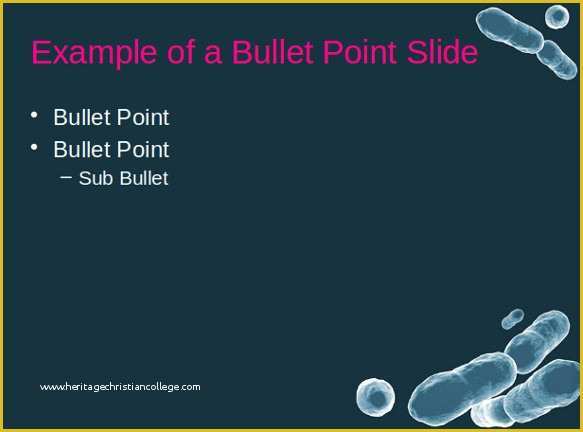 Example of a Bullet Point Slide

• Bullet Point
• Bullet Point
– Sub Bullet

www.heritagechristiancollege.com